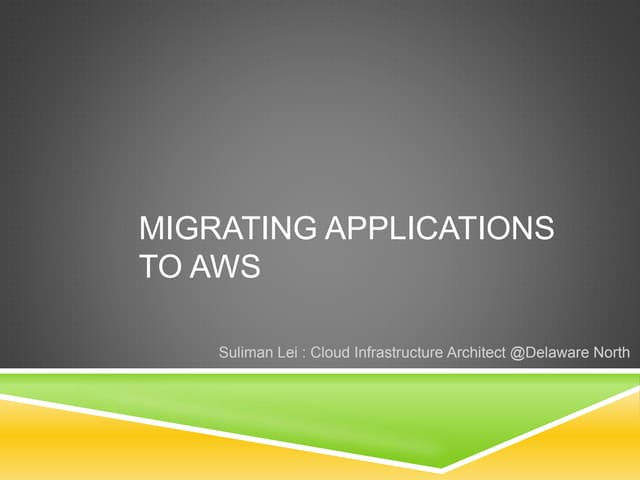 MIGRATING APPLICATIONS TO AWS

Suliman Lei : Cloud Infrastructure Architect @Delaware North